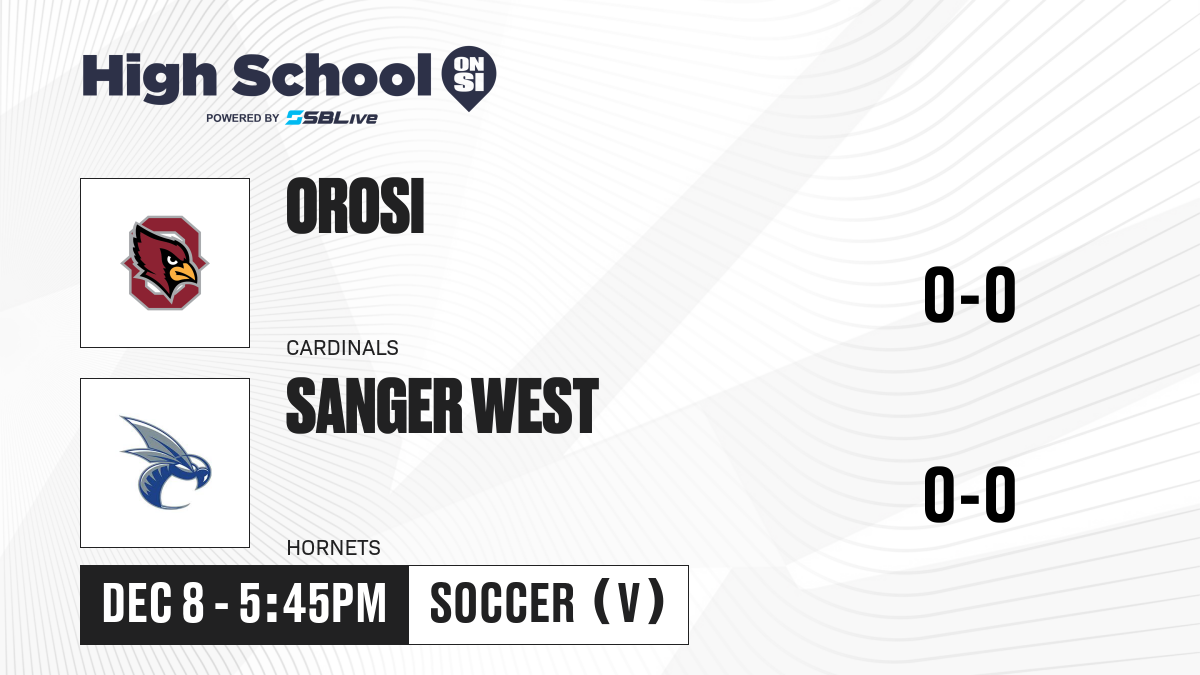 High School ON SI
POWERED BY SBLive

OROSI
CARDINALS
0-0

SANGER WEST
HORNETS
0-0

DEC 8 - 5:45PM
SOCCER (V)